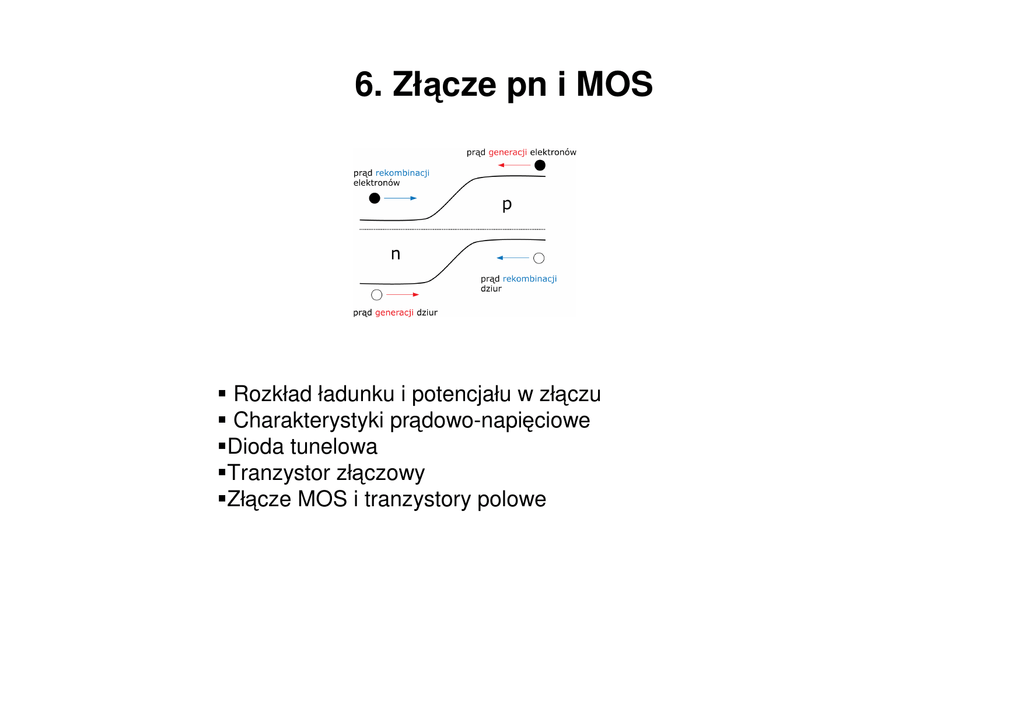 6. Złącze pn i MOS

prąd generacji elektronów

prąd rekombinacji elektronów

p

n

prąd rekombinacji dziur

prąd generacji dziur

• Rozkład ładunku i potencjału w złączu
• Charakterystyki prądowo-napięciowe
• Dioda tunelowa
• Tranzystor złączowy
• Złącze MOS i tranzystory polowe